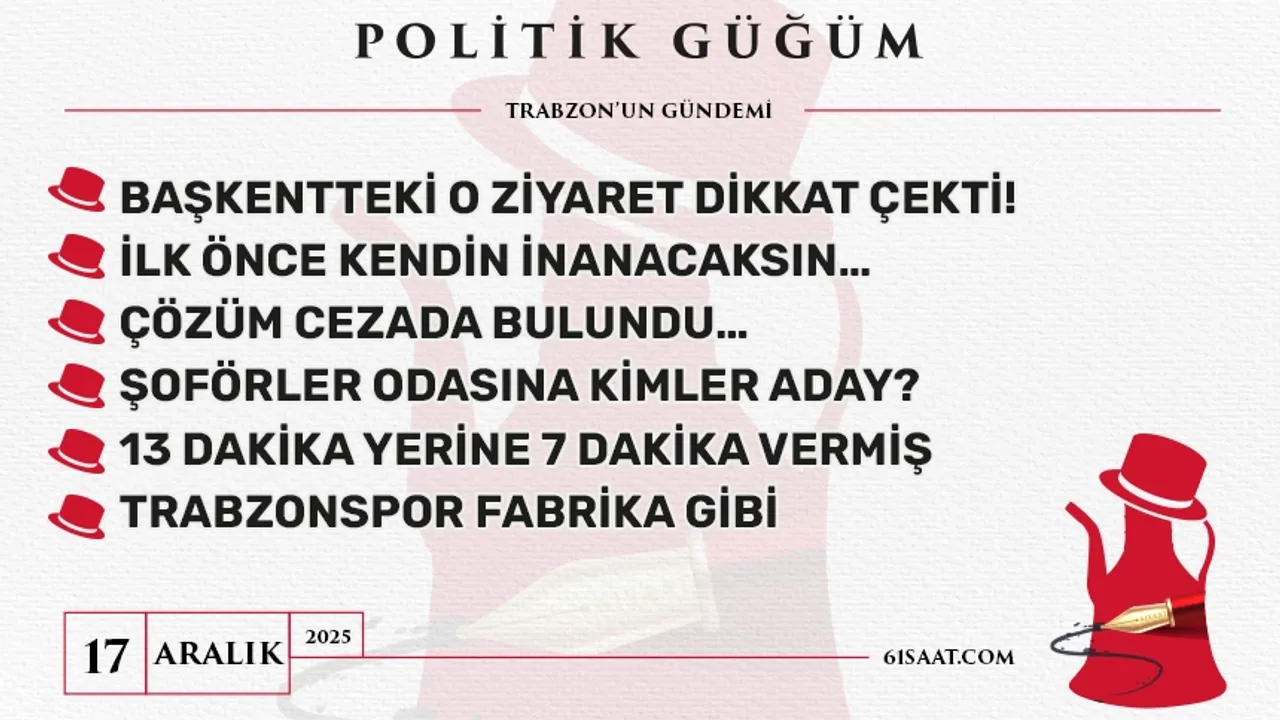 POLİTİK GÜĞÜM

TRABZON'UN GÜNDEMİ

BAŞKENTTEKİ O ZİYARET DİKKAT ÇEKTİ!
İLK ÖNCE KENDİN İNANACAKSIN...
ÇÖZÜM CEZADA BULUNDU...
ŞOFÖRLER ODASINA KİMLER ADAY?
13 DAKİKA YERİNE 7 DAKİKA VERMİŞ
TRABZONSPOR FABRİKA GİBİ

17 ARALIK 2025

61SAAT.COM